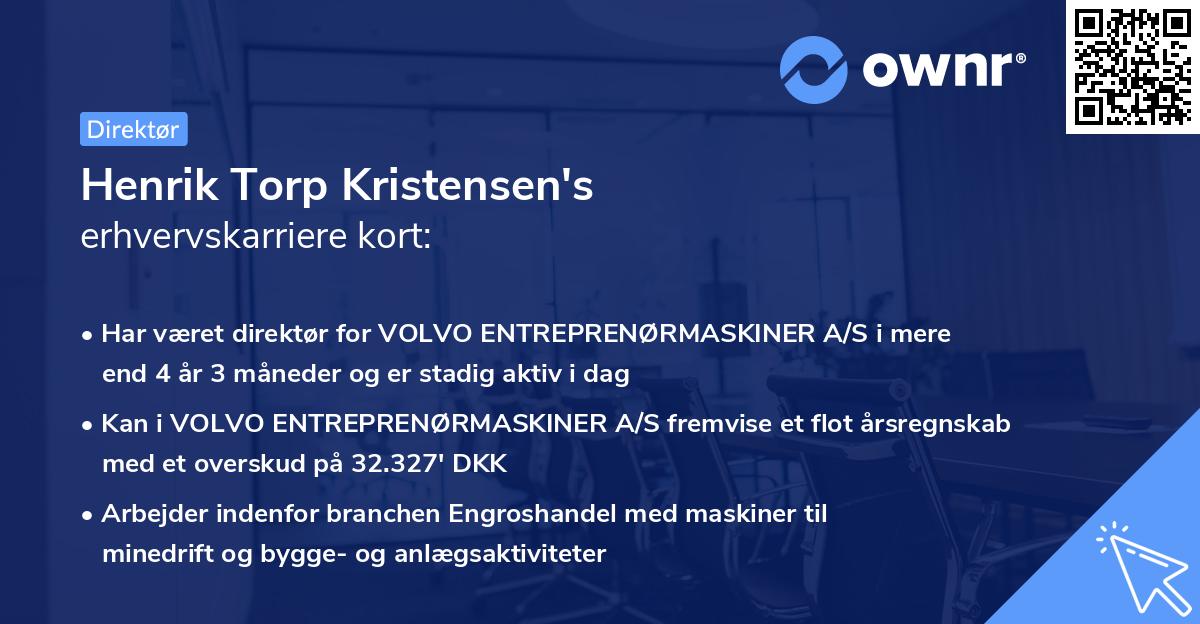 ownr®

Direktør

Henrik Torp Kristensen's
erhvervskarriere kort:

• Har været direktør for VOLVO ENTREPRENØRMASKINER A/S i mere end 4 år 3 måneder og er stadig aktiv i dag

• Kan i VOLVO ENTREPRENØRMASKINER A/S fremvise et flot årsregnskab med et overskud på 32.327' DKK

• Arbejder indenfor branchen Engroshandel med maskiner til minedrift og bygge- og anlægsaktiviteter